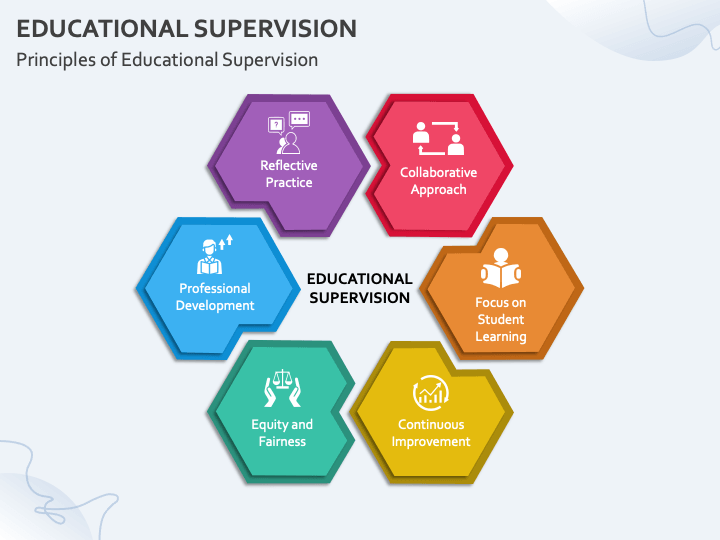 EDUCATIONAL SUPERVISION

Principles of Educational Supervision

Reflective Practice

Collaborative Approach

Professional Development

EDUCATIONAL SUPERVISION

Focus on Student Learning

Equity and Fairness

Continuous Improvement